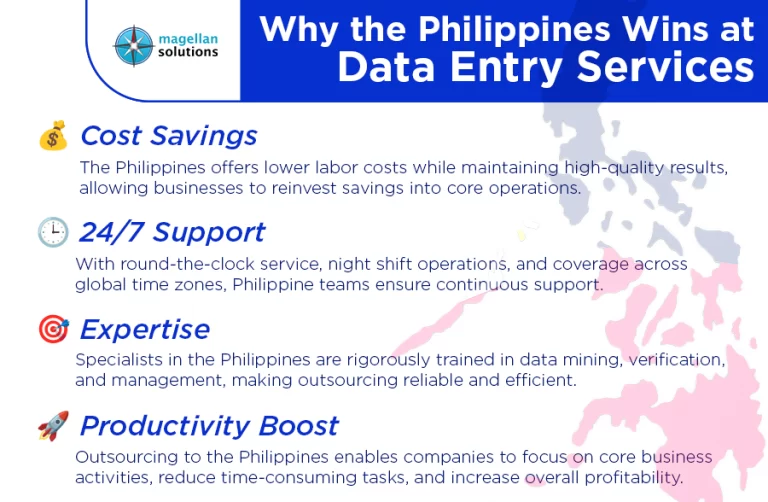 magellan solutions

Why the Philippines Wins at Data Entry Services

Cost Savings
The Philippines offers lower labor costs while maintaining high-quality results, allowing businesses to reinvest savings into core operations.

24/7 Support
With round-the-clock service, night shift operations, and coverage across global time zones, Philippine teams ensure continuous support.

Expertise
Specialists in the Philippines are rigorously trained in data mining, verification, and management, making outsourcing reliable and efficient.

Productivity Boost
Outsourcing to the Philippines enables companies to focus on core business activities, reduce time-consuming tasks, and increase overall profitability.